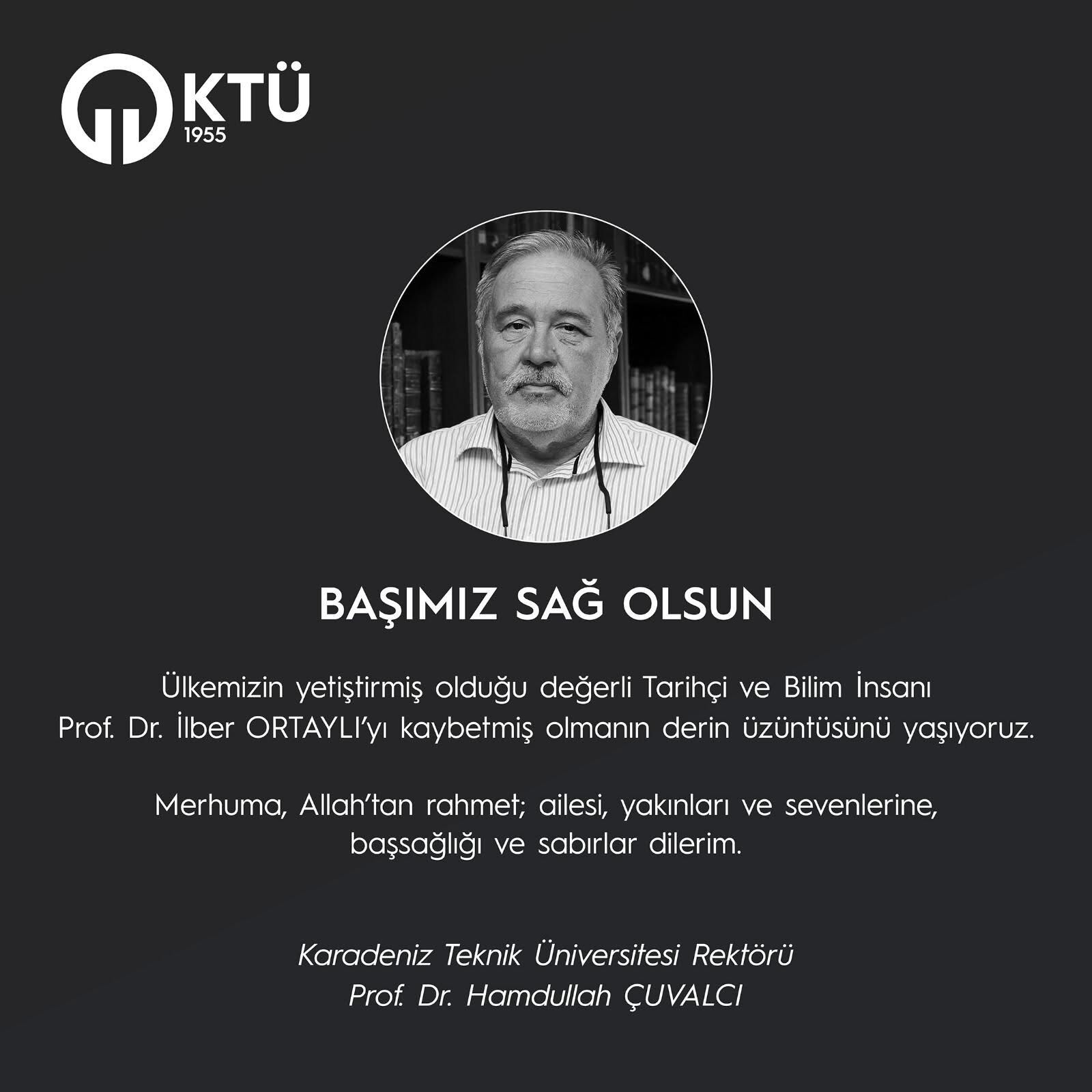 KTÜ
1955

BAŞIMIZ SAĞ OLSUN

Ülkemizin yetiştirmiş olduğu değerli Tarihçi ve Bilim İnsanı Prof. Dr. İlber ORTAYLI'yı kaybetmiş olmanın derin üzüntüsünü yaşıyoruz.

Merhuma, Allah'tan rahmet; ailesi, yakınları ve sevenlerine, başsağlığı ve sabırlar dilerim.

Karadeniz Teknik Üniversitesi Rektörü
Prof. Dr. Hamdullah ÇUVALCI